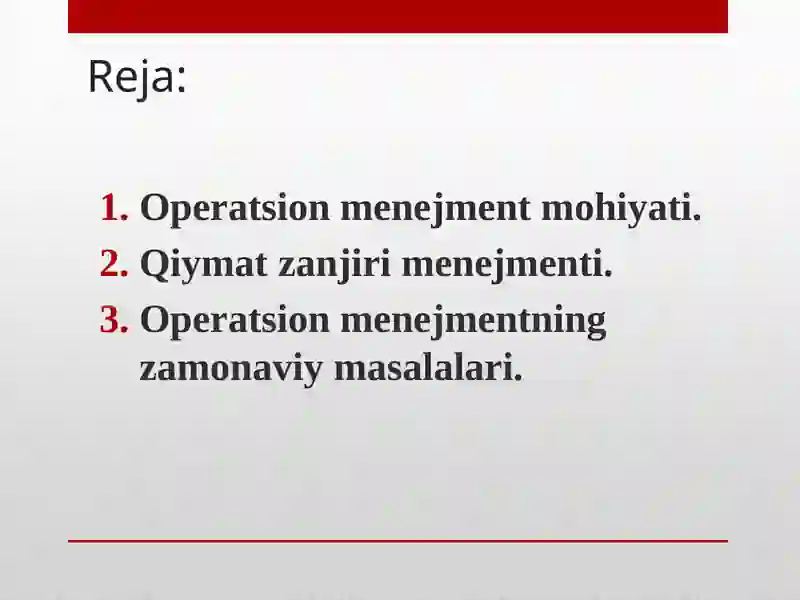 Reja:

1. Operatsion menejment mohiyati.
2. Qiymat zanjiri menejmenti.
3. Operatsion menejmentning zamonaviy masalalari.